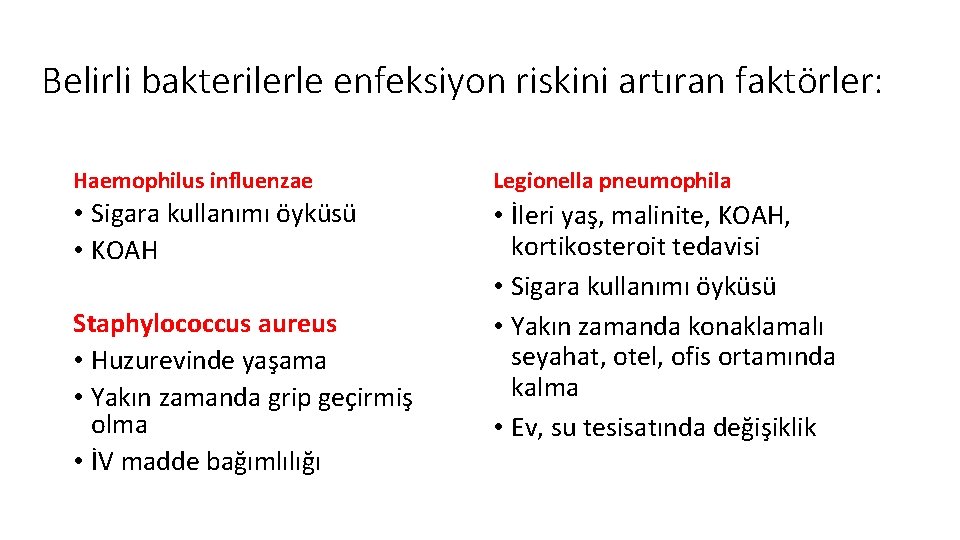 Belirli bakterilerle enfeksiyon riskini artıran faktörler:

Haemophilus influenzae
• Sigara kullanımı öyküsü
• KOAH

Staphylococcus aureus
• Huzurevinde yaşama
• Yakın zamanda grip geçirmiş olma
• İV madde bağımlılığı

Legionella pneumophila
• İleri yaş, malinite, KOAH, kortikosteroit tedavisi
• Sigara kullanımı öyküsü
• Yakın zamanda konaklamalı seyahat, otel, ofis ortamında kalma
• Ev, su tesisatında değişiklik